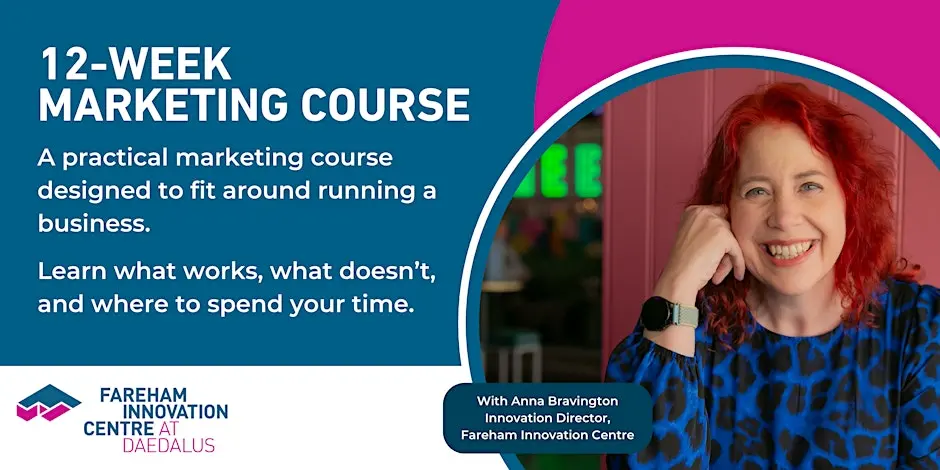 12-WEEK
MARKETING COURSE

A practical marketing course designed to fit around running a business.

Learn what works, what doesn't, and where to spend your time.

FAREHAM INNOVATION CENTRE AT DAEDALUS

With Anna Bravington
Innovation Director,
Fareham Innovation Centre